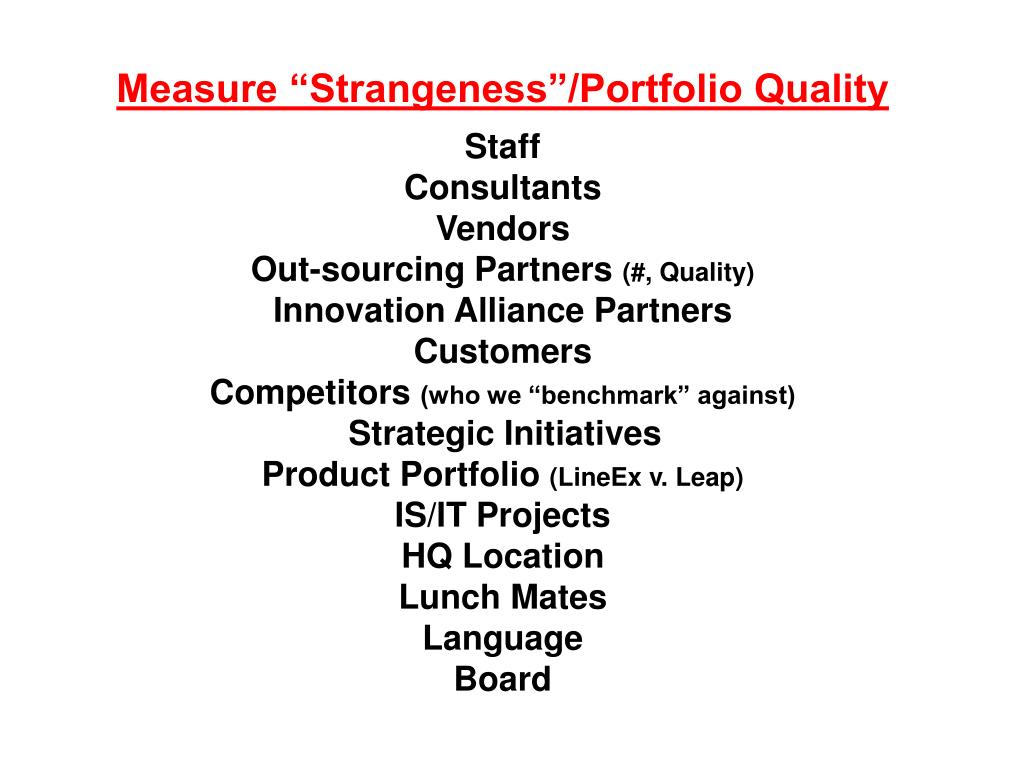 Measure “Strangeness”/Portfolio Quality

Staff
Consultants
Vendors
Out-sourcing Partners (#, Quality)
Innovation Alliance Partners
Customers
Competitors (who we “benchmark” against)
Strategic Initiatives
Product Portfolio (LineEx v. Leap)
IS/IT Projects
HQ Location
Lunch Mates
Language
Board